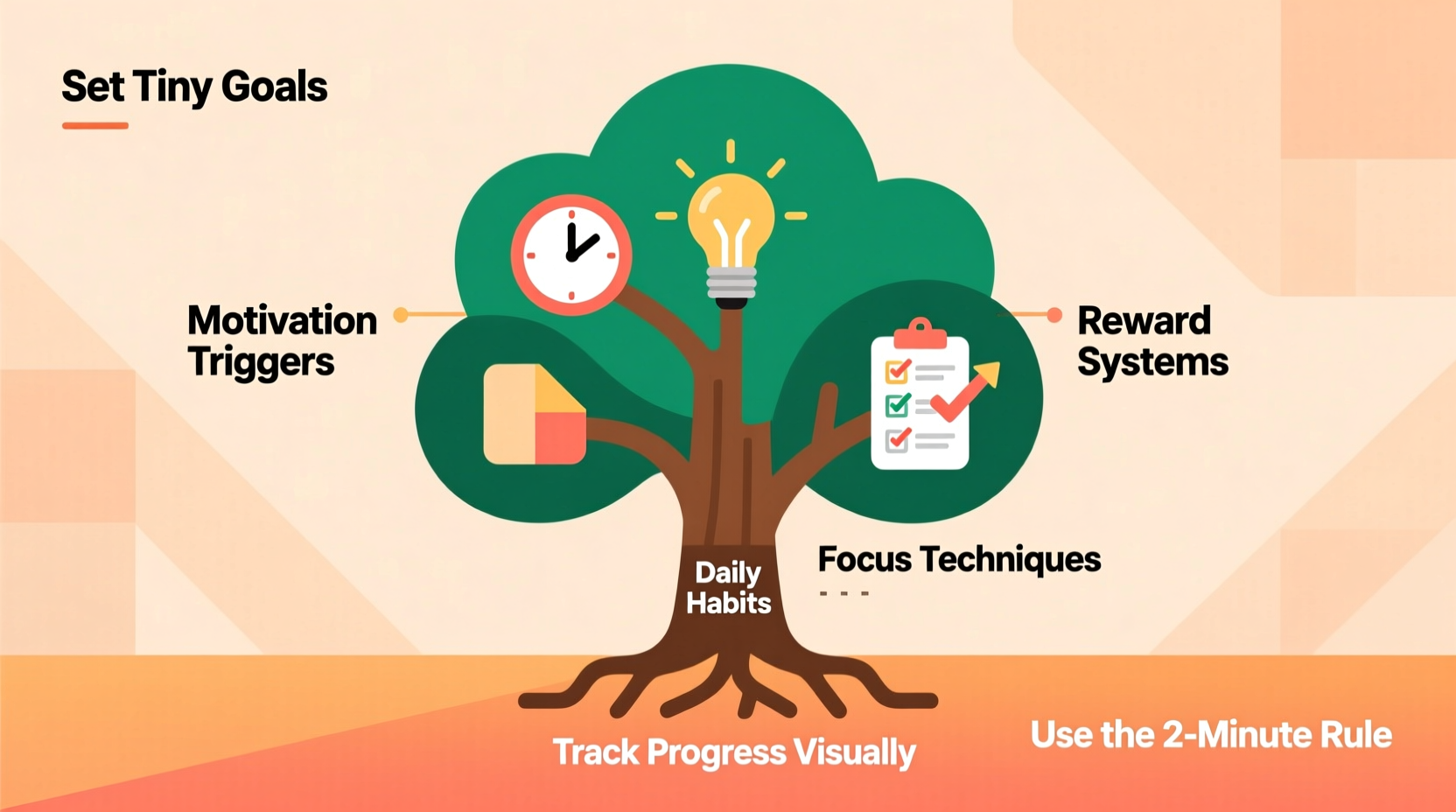 Set Tiny Goals

Motivation Triggers

Reward Systems

Daily Habits

Focus Techniques

Track Progress Visually

Use the 2-Minute Rule